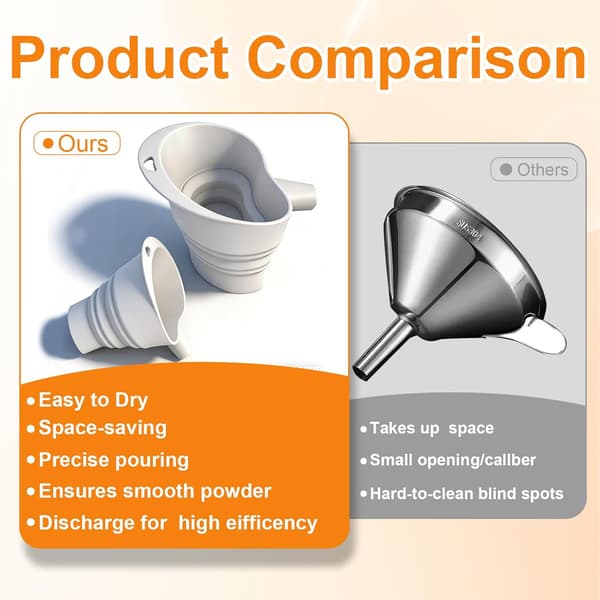 Product Comparison

Ours

• Easy to Dry
• Space-saving
• Precise pouring
• Ensures smooth powder
• Discharge for high eifficency

Others

SUS304

• Takes up space
• Small opening/callber
• Hard-to-clean blind spots